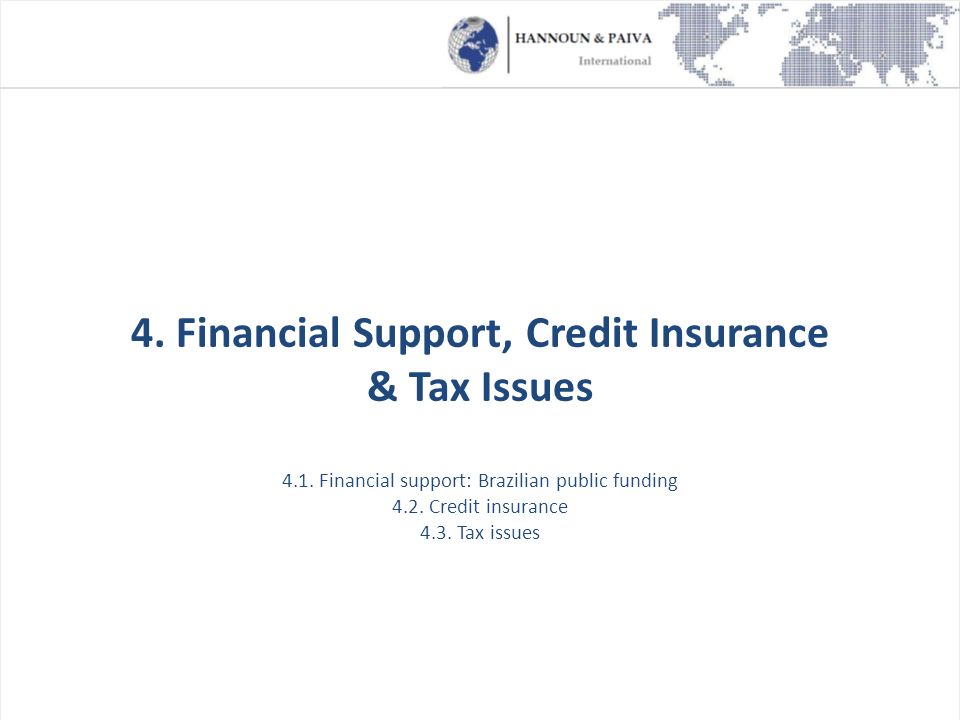 HANNOUN & PAIVA
International

4. Financial Support, Credit Insurance & Tax Issues

4.1. Financial support: Brazilian public funding
4.2. Credit insurance
4.3. Tax issues